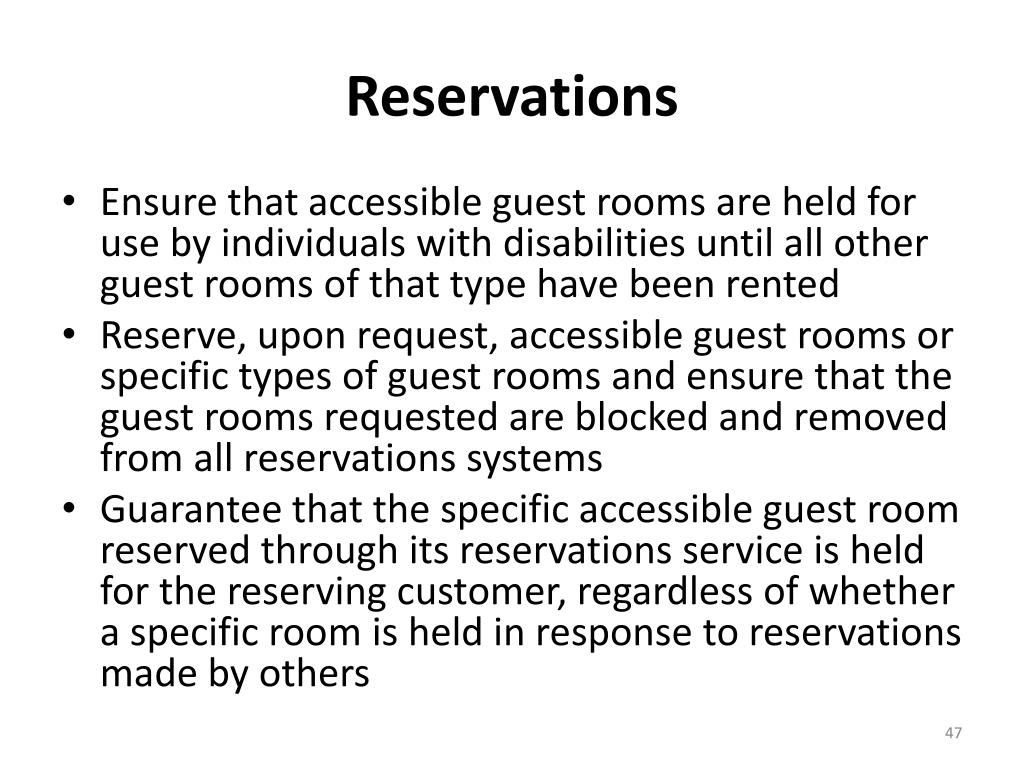 Reservations

• Ensure that accessible guest rooms are held for use by individuals with disabilities until all other guest rooms of that type have been rented
• Reserve, upon request, accessible guest rooms or specific types of guest rooms and ensure that the guest rooms requested are blocked and removed from all reservations systems
• Guarantee that the specific accessible guest room reserved through its reservations service is held for the reserving customer, regardless of whether a specific room is held in response to reservations made by others

47